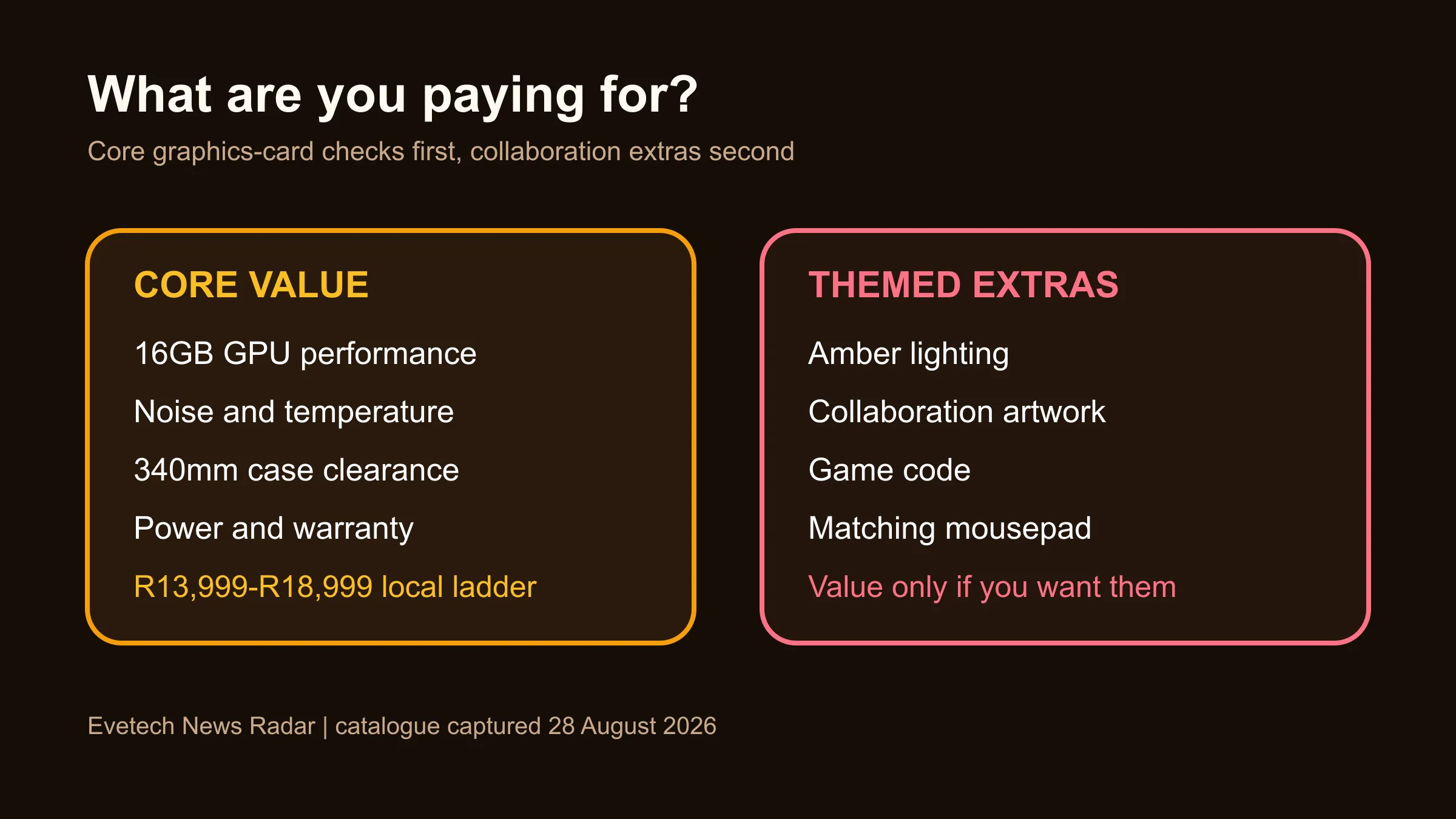 What are you paying for?

Core graphics-card checks first, collaboration extras second

CORE VALUE

16GB GPU performance

Noise and temperature

340mm case clearance

Power and warranty

R13,999-R18,999 local ladder

THEMED EXTRAS

Amber lighting

Collaboration artwork

Game code

Matching mousepad

Value only if you want them

Evetech News Radar | catalogue captured 28 August 2026